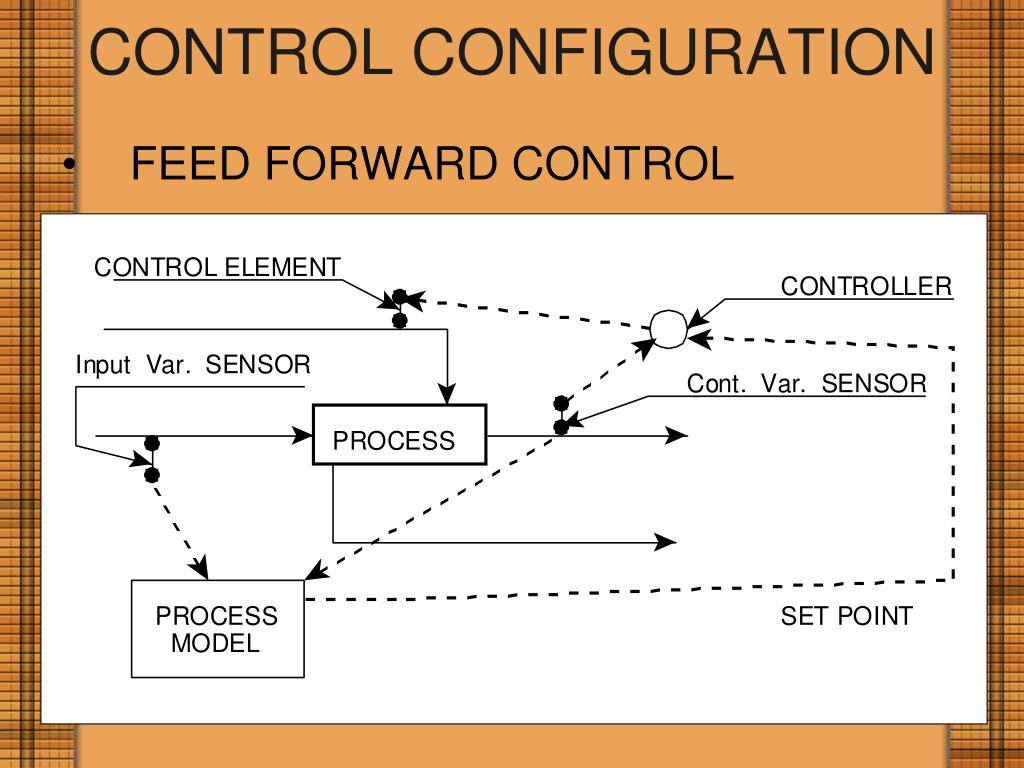 CONTROL CONFIGURATION

• FEED FORWARD CONTROL

CONTROL ELEMENT

CONTROLLER

Input Var. SENSOR

Cont. Var. SENSOR

PROCESS

PROCESS MODEL

SET POINT